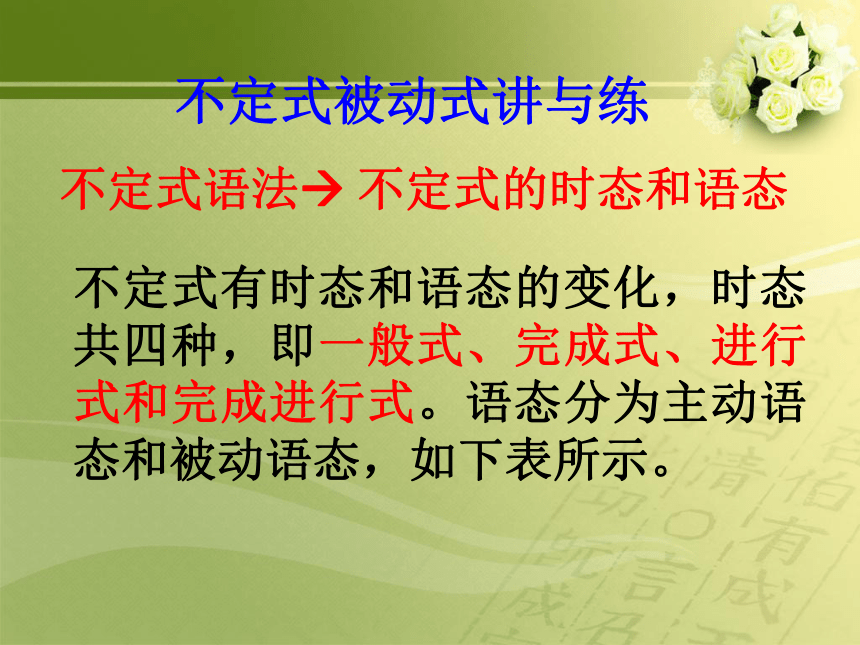 不定式被动式讲与练

不定式语法→ 不定式的时态和语态

不定式有时态和语态的变化，时态共四种，即一般式、完成式、进行式和完成进行式。语态分为主动语态和被动语态，如下表所示。